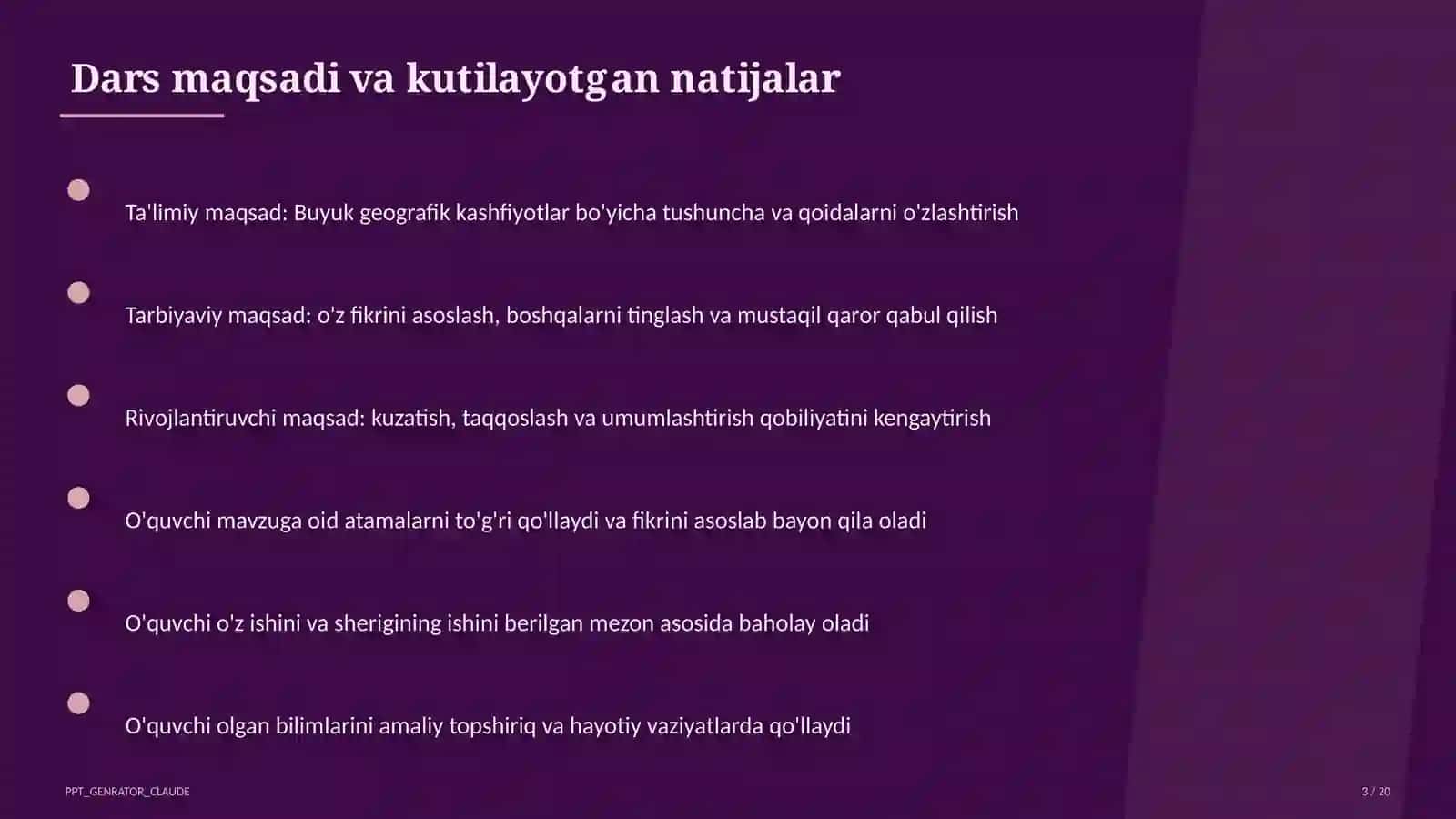 Dars maqsadi va kutilayotgan natijalar

Ta'limiy maqsad: Buyuk geografik kashfiyotlar bo'yicha tushuncha va qoidalarni o'zlashtirish

Tarbiyaviy maqsad: o'z fikrini asoslash, boshqalarni tinglash va mustaqil qaror qabul qilish

Rivojlantiruvchi maqsad: kuzatish, taqqoslash va umumlashtirish qobiliyatini kengaytirish

O'quvchi mavzuga oid atamalarni to'g'ri qo'llaydi va fikrini asoslab bayon qila oladi

O'quvchi o'z ishini va sherigining ishini berilgan mezon asosida baholay oladi

O'quvchi olgan bilimlarini amaliy topshiriq va hayotiy vaziyatlarda qo'llaydi

PPT_GENRATOR_CLAUDE

3 / 20